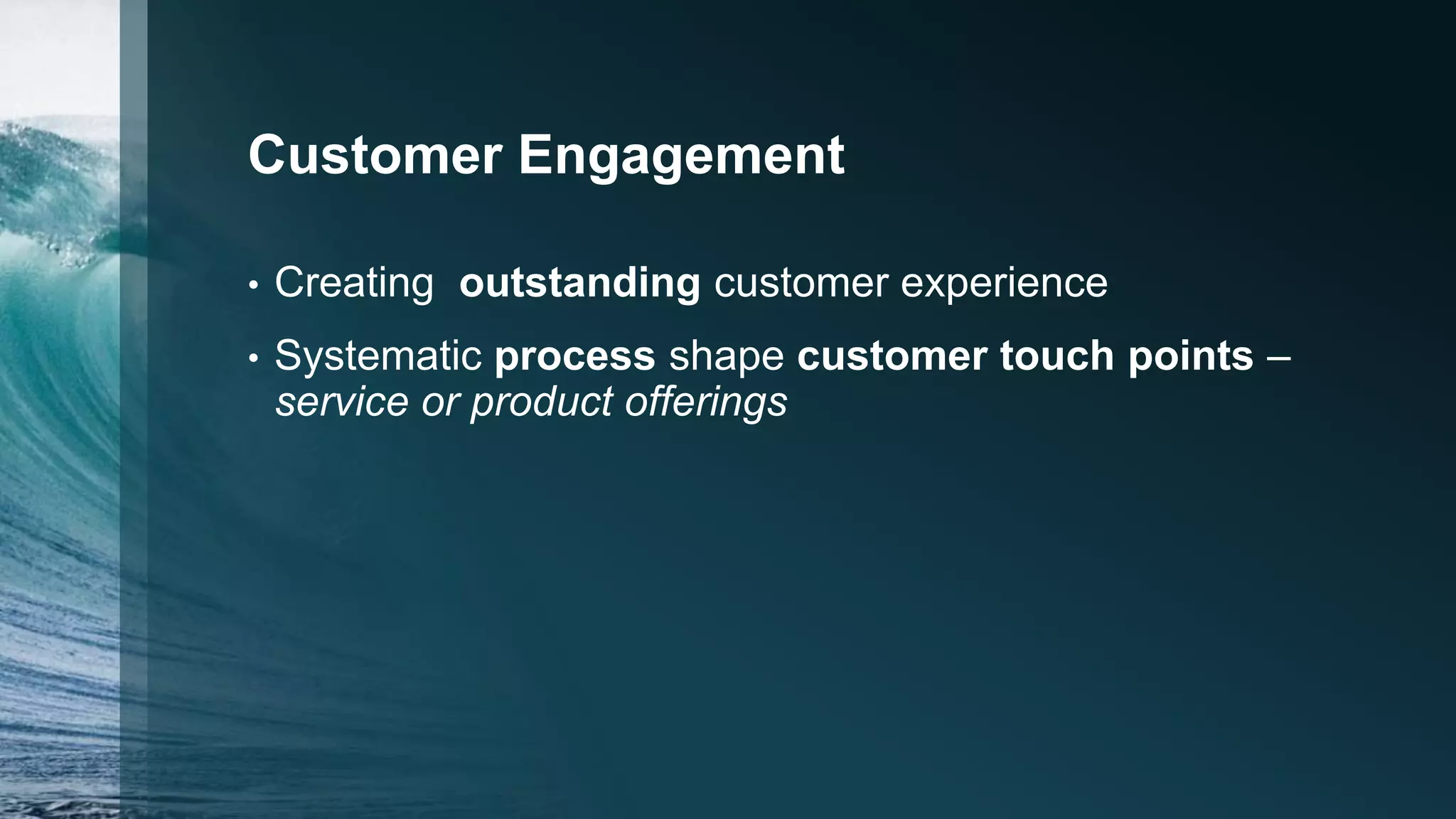 Customer Engagement

• Creating outstanding customer experience

• Systematic process shape customer touch points – service or product offerings